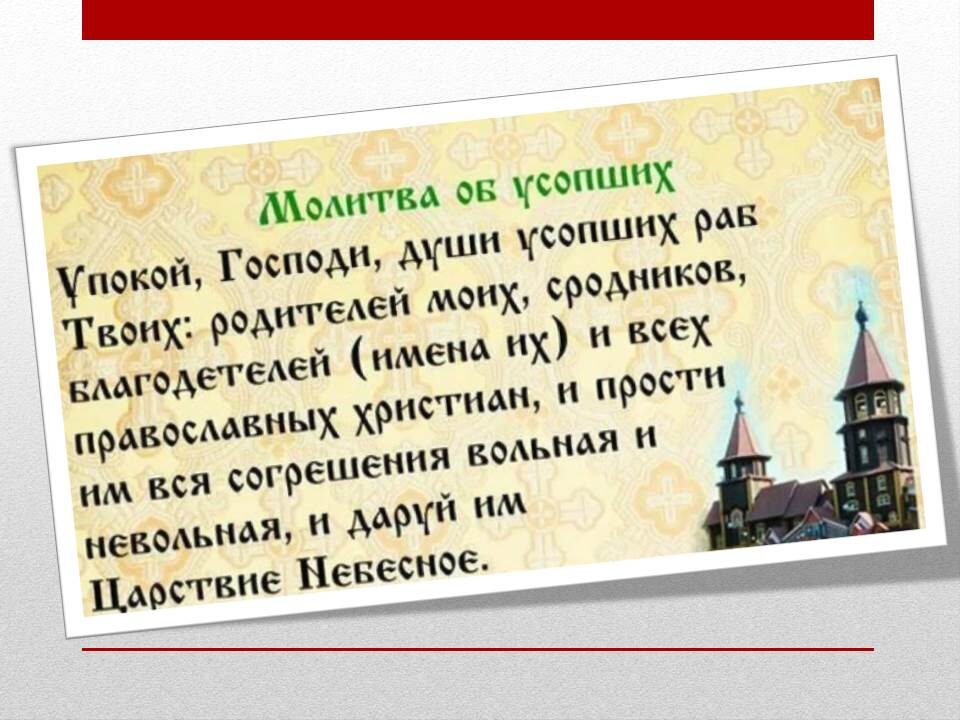 Молитва об усопших

Упокой, Господи, души усопших раб Твоих: родителей моих, сродников, благодетелей (имена их) и всех православных христиан, и прости им вся согрешения вольная и невольная, и даруй им Царствие Небесное.